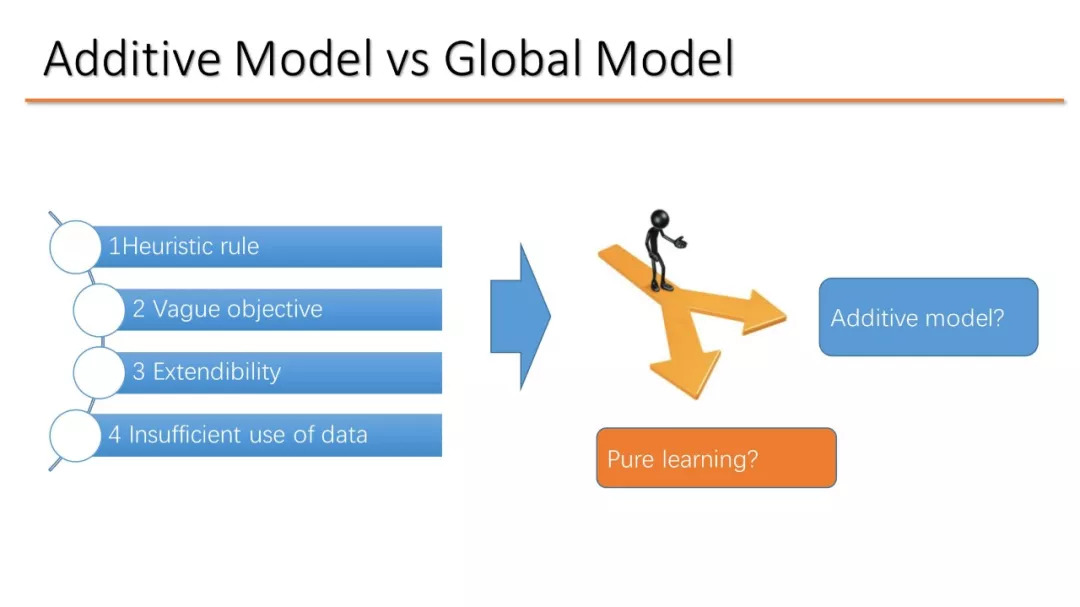 Additive Model vs Global Model

1Heuristic rule

2 Vague objective

3 Extendibility

4 Insufficient use of data

Additive model?

Pure learning?